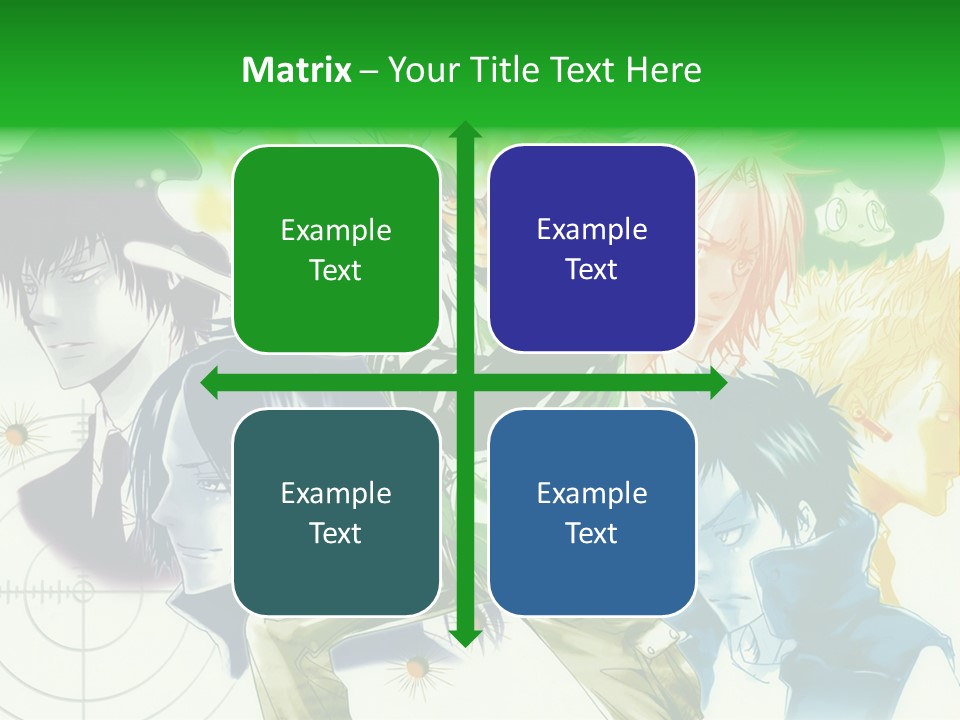 Matrix – Your Title Text Here

Example Text

Example Text

Example Text

Example Text